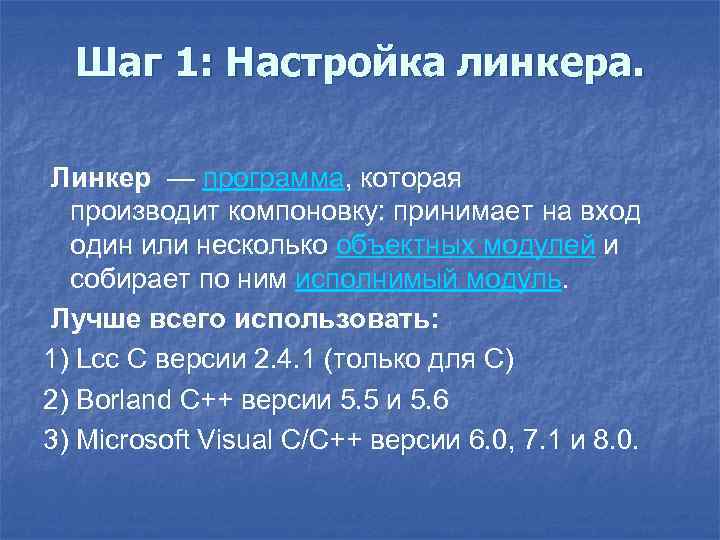 Шаг 1: Настройка линкера.

Линкер — программа, которая производит компоновку: принимает на вход один или несколько объектных модулей и собирает по ним исполнимый модуль.

Лучше всего использовать:

1) Lcc C версии 2.4.1 (только для C)

2) Borland C++ версии 5.5 и 5.6

3) Microsoft Visual C/C++ версии 6.0, 7.1 и 8.0.